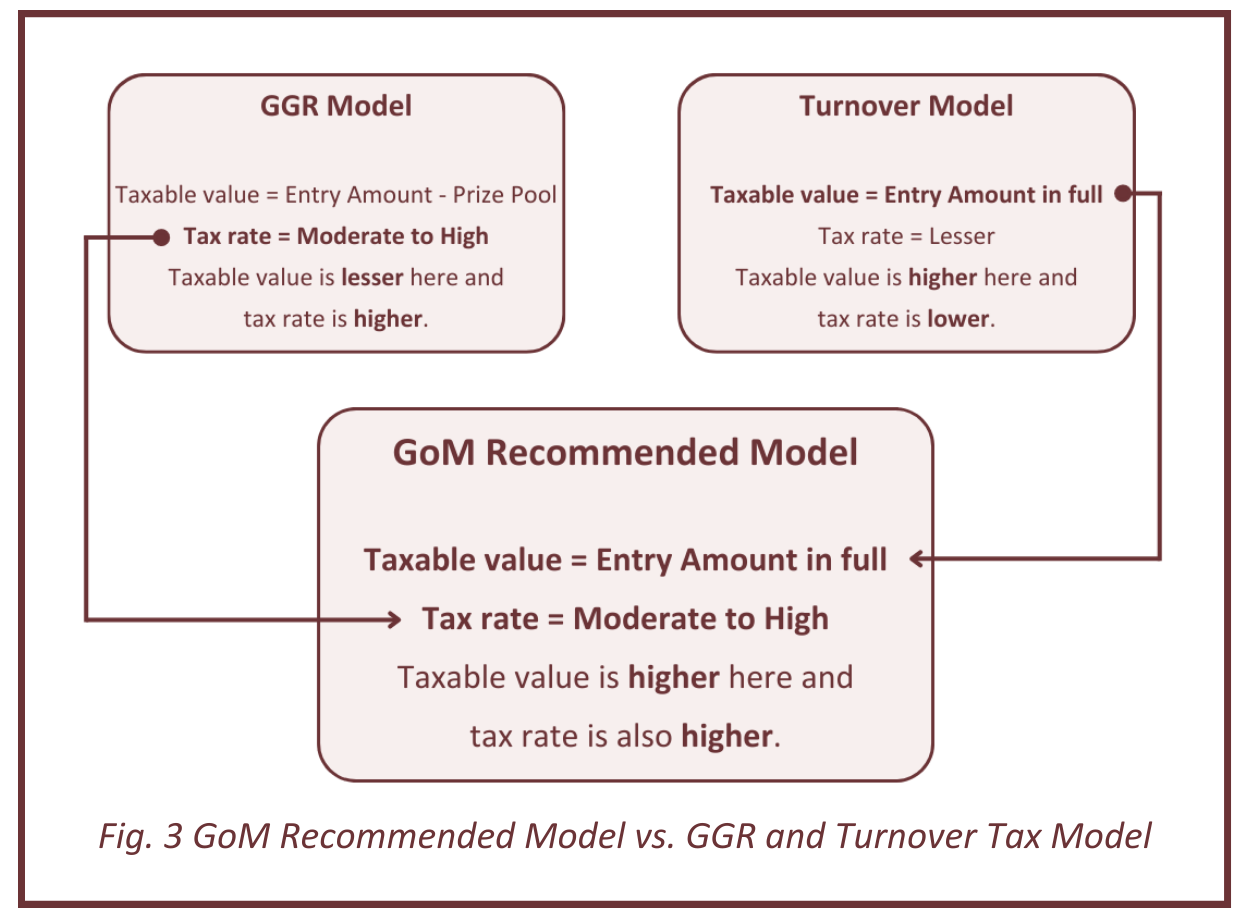 GGR Model

Taxable value = Entry Amount - Prize Pool

Tax rate = Moderate to High

Taxable value is lesser here and tax rate is higher.

Turnover Model

Taxable value = Entry Amount in full

Tax rate = Lesser

Taxable value is higher here and tax rate is lower.

GoM Recommended Model

Taxable value = Entry Amount in full

Tax rate = Moderate to High

Taxable value is higher here and tax rate is also higher.

Fig. 3 GoM Recommended Model vs. GGR and Turnover Tax Model